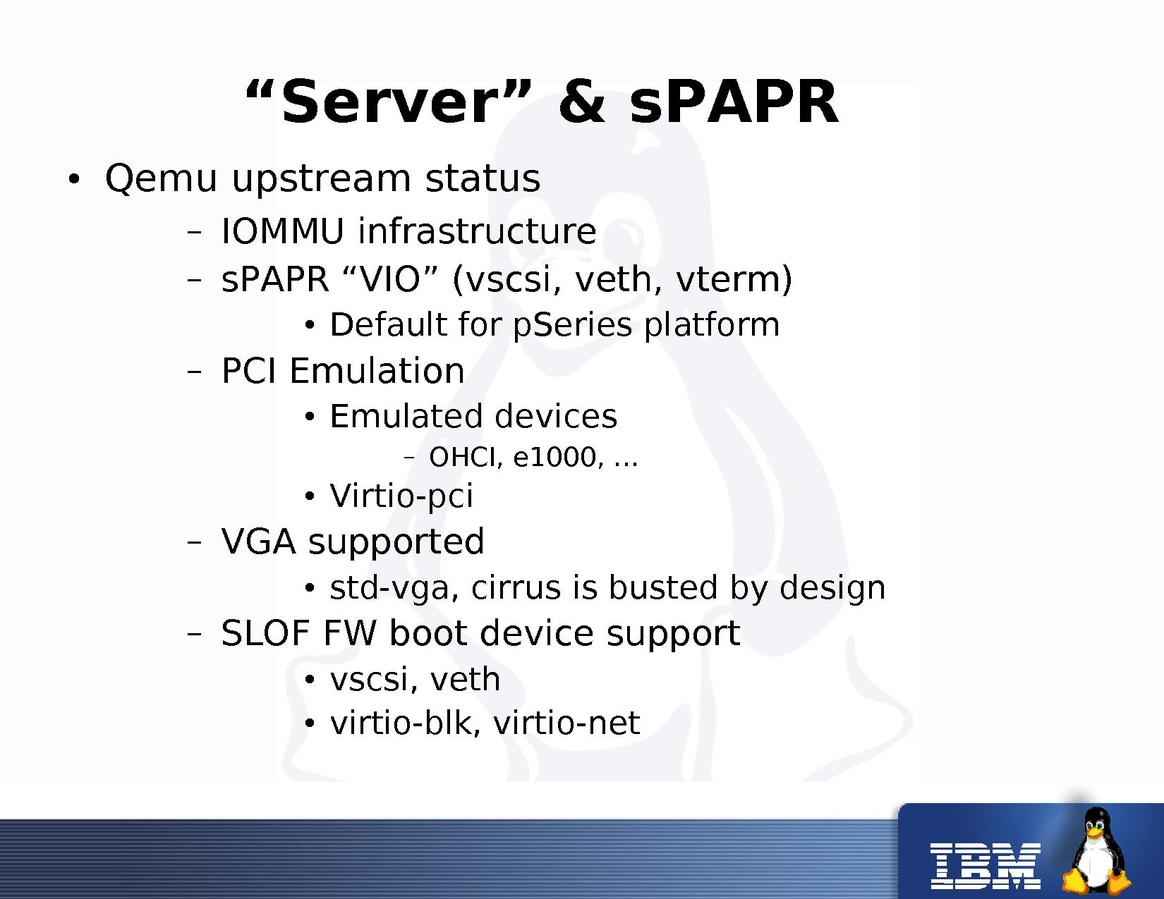 “Server” & sPAPR

• Qemu upstream status
– IOMMU infrastructure
– sPAPR “VIO” (vscsi, veth, vterm)
• Default for pSeries platform
– PCI Emulation
• Emulated devices
– OHCI, e1000, ...
• Virtio-pci
– VGA supported
• std-vga, cirrus is busted by design
– SLOF FW boot device support
• vscsi, veth
• virtio-blk, virtio-net

IBM